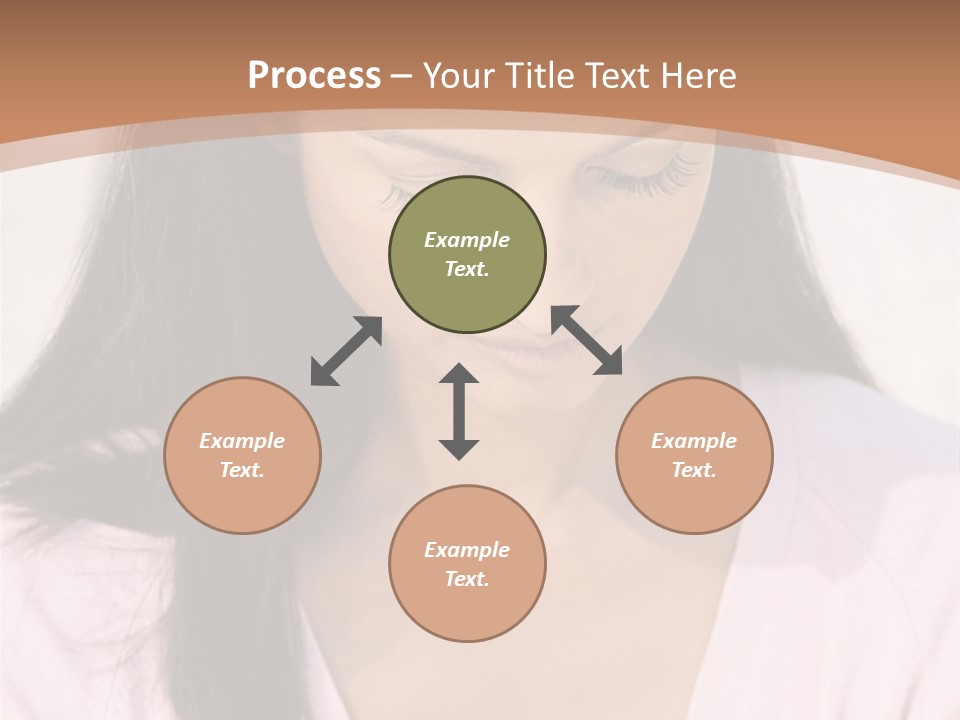 Process – Your Title Text Here

Example Text.

Example Text.

Example Text.

Example Text.